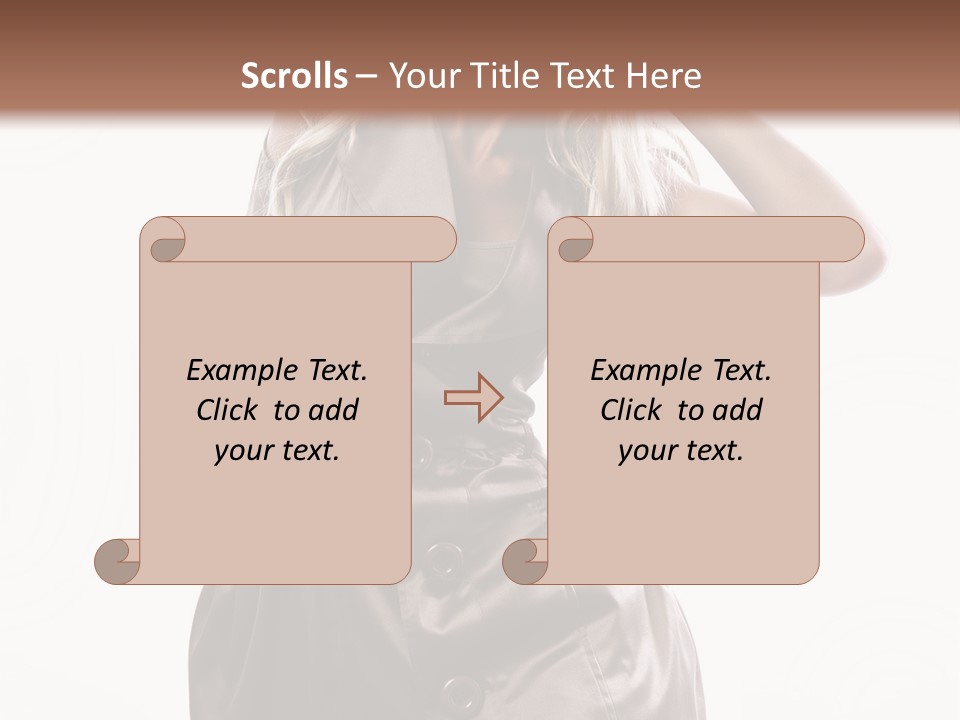 Scrolls – Your Title Text Here

Example Text. Click to add your text.

Example Text. Click to add your text.